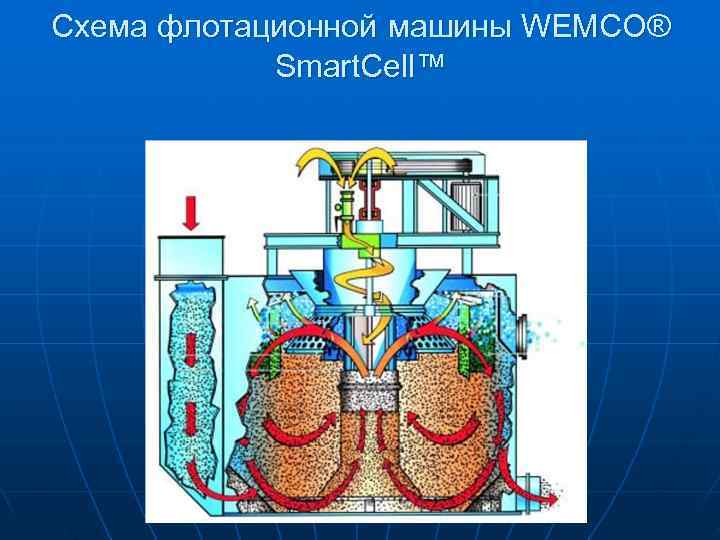 Схема флотационной машины WEMCO® SmartCell™